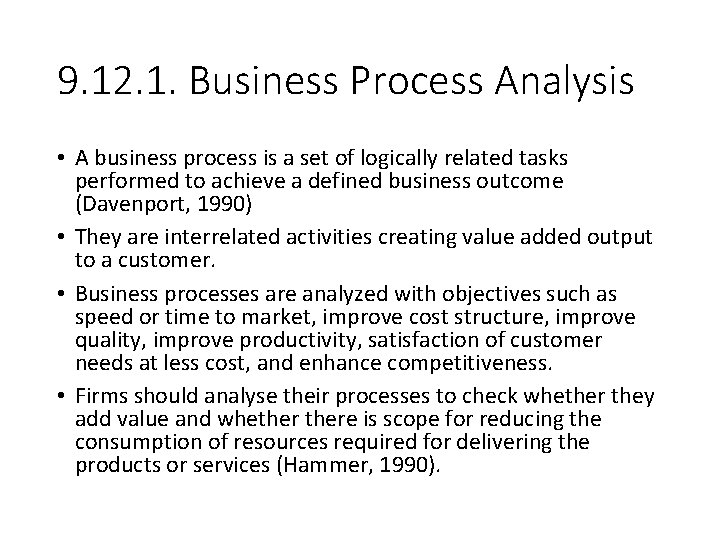 9.12.1. Business Process Analysis

• A business process is a set of logically related tasks performed to achieve a defined business outcome (Davenport, 1990)

• They are interrelated activities creating value added output to a customer.

• Business processes are analyzed with objectives such as speed or time to market, improve cost structure, improve quality, improve productivity, satisfaction of customer needs at less cost, and enhance competitiveness.

• Firms should analyse their processes to check whether they add value and whether there is scope for reducing the consumption of resources required for delivering the products or services (Hammer, 1990).